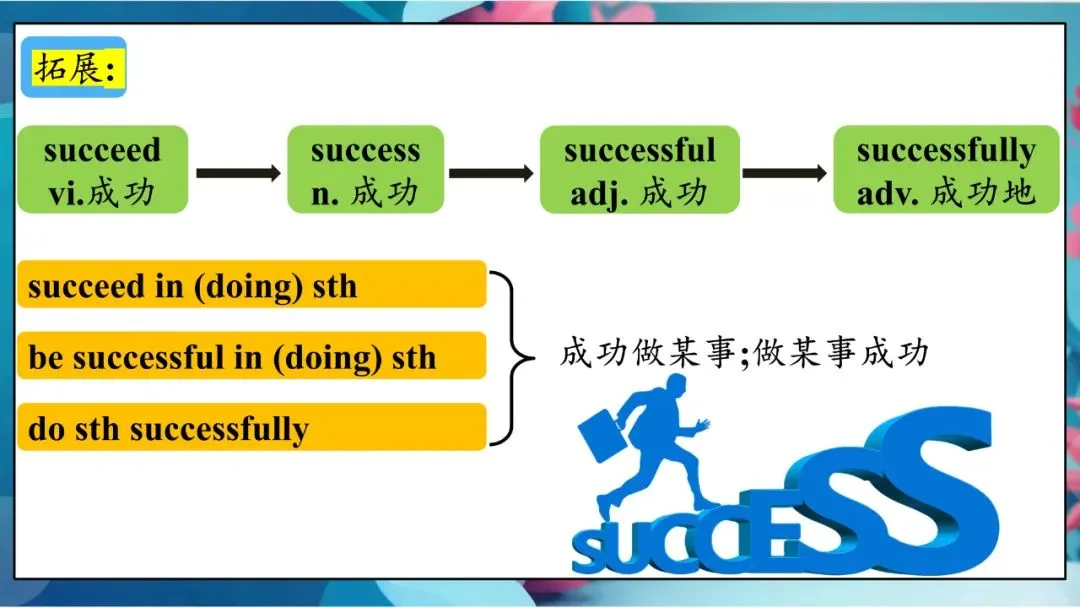 拓展:

succeed
vi.成功

success
n. 成功

successful
adj. 成功

successfully
adv. 成功地

succeed in (doing) sth

be successful in (doing) sth

do sth successfully

成功做某事;做某事成功

SUCCESS